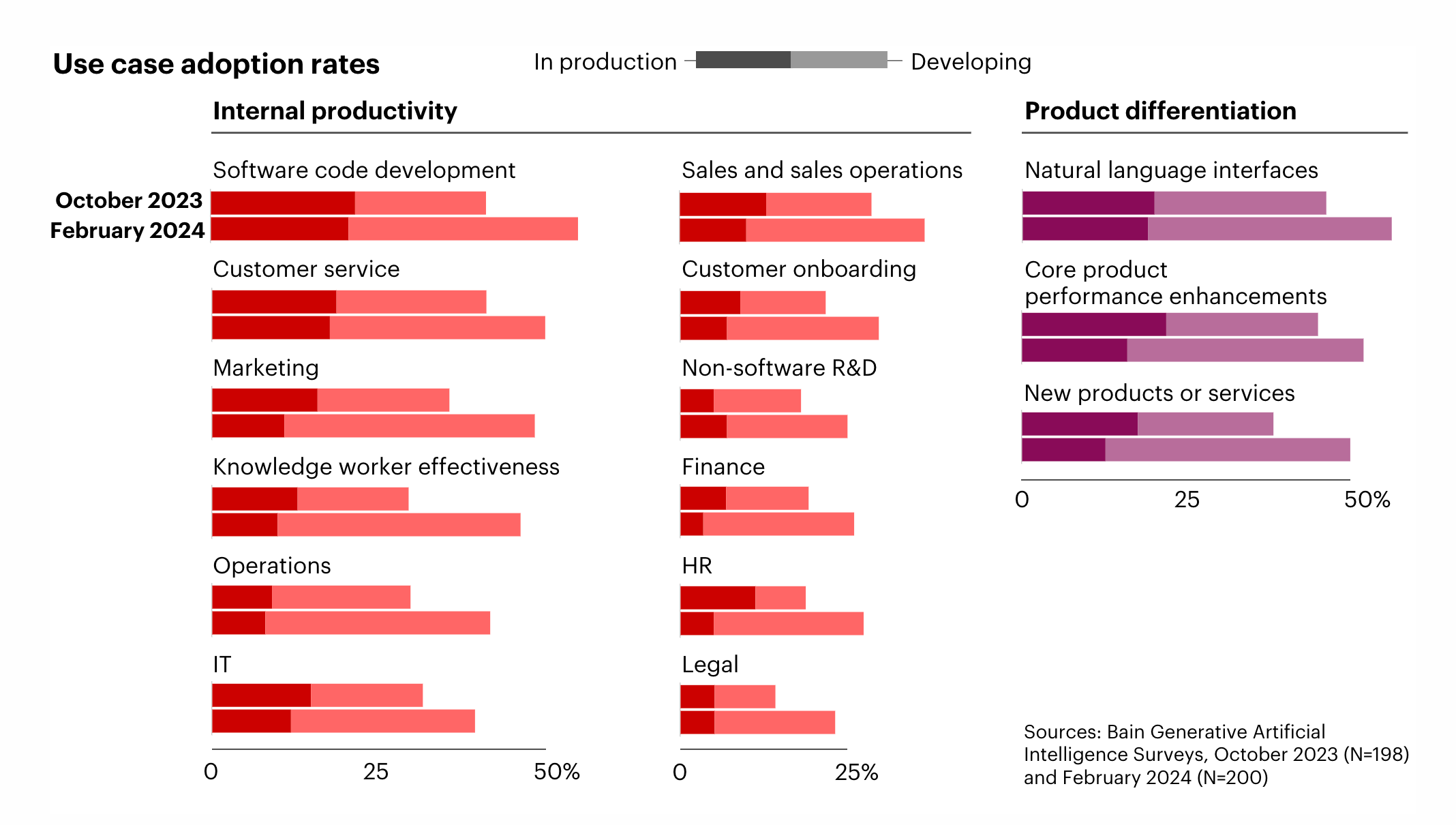 Use case adoption rates

In production Developing

Internal productivity

October 2023
February 2024

Software code development

Customer service

Marketing

Knowledge worker effectiveness

Operations

IT

0 25 50%

Sales and sales operations

Customer onboarding

Non-software R&D

Finance

HR

Legal

0 25%

Product differentiation

Natural language interfaces

Core product performance enhancements

New products or services

0 25 50%

Sources: Bain Generative Artificial Intelligence Surveys, October 2023 (N=198) and February 2024 (N=200)